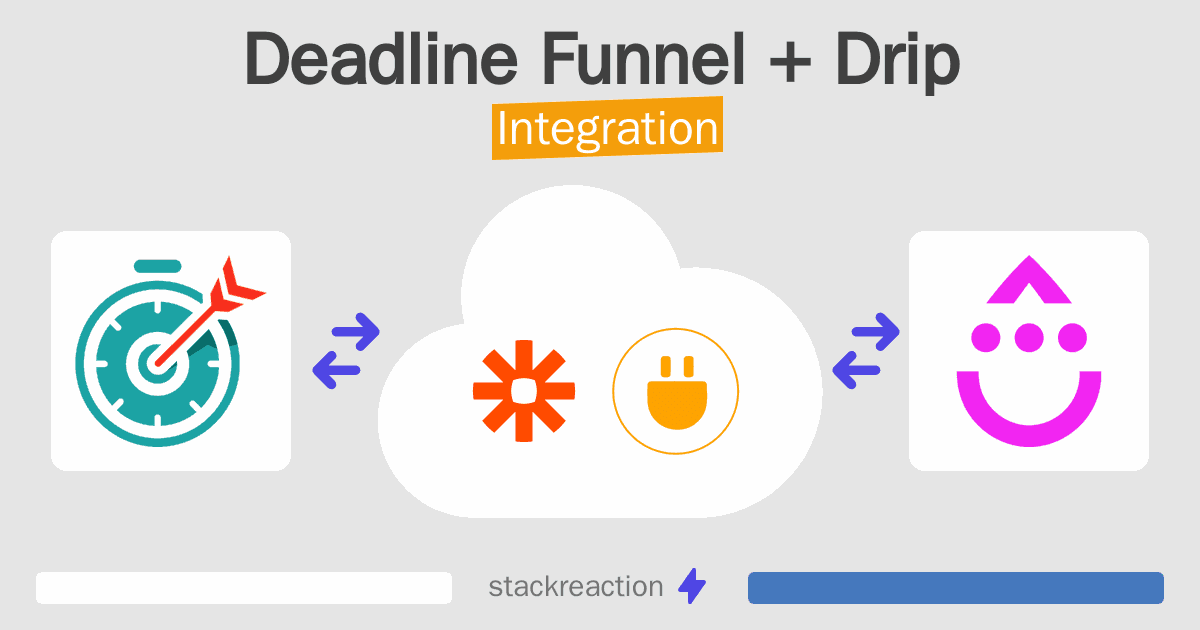 Deadline Funnel + Drip
Integration

stackreaction